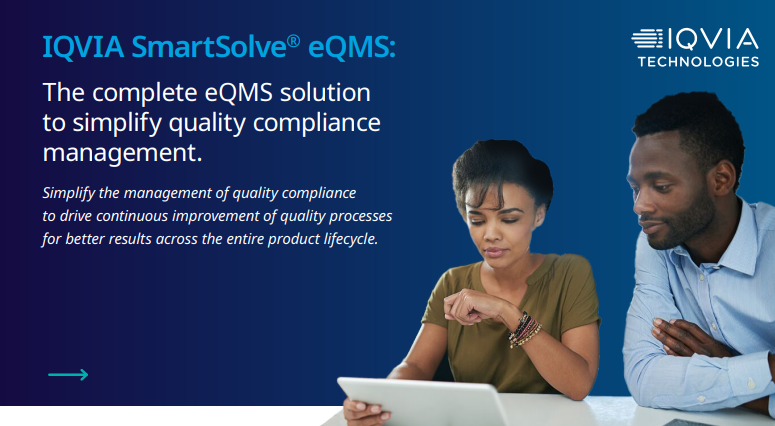 IQVIA SmartSolve® eQMS:

The complete eQMS solution to simplify quality compliance management.

Simplify the management of quality compliance to drive continuous improvement of quality processes for better results across the entire product lifecycle.

IQVIA TECHNOLOGIES